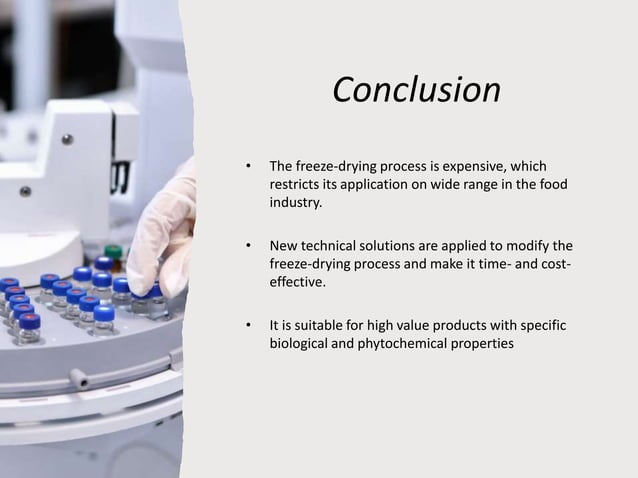 Conclusion

• The freeze-drying process is expensive, which restricts its application on wide range in the food industry.

• New technical solutions are applied to modify the freeze-drying process and make it time- and cost-effective.

• It is suitable for high value products with specific biological and phytochemical properties